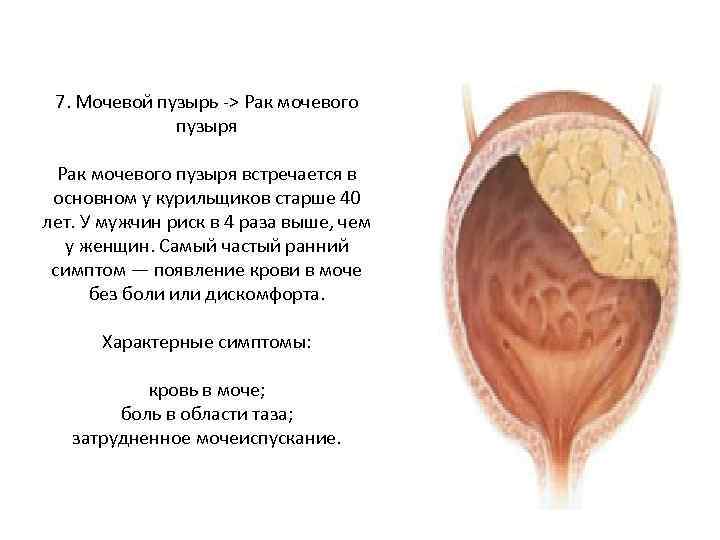 7. Мочевой пузырь -> Рак мочевого пузыря

Рак мочевого пузыря встречается в основном у курильщиков старше 40 лет. У мужчин риск в 4 раза выше, чем у женщин. Самый частый ранний симптом — появление крови в моче без боли или дискомфорта.

Характерные симптомы:

кровь в моче;
боль в области таза;
затрудненное мочеиспускание.